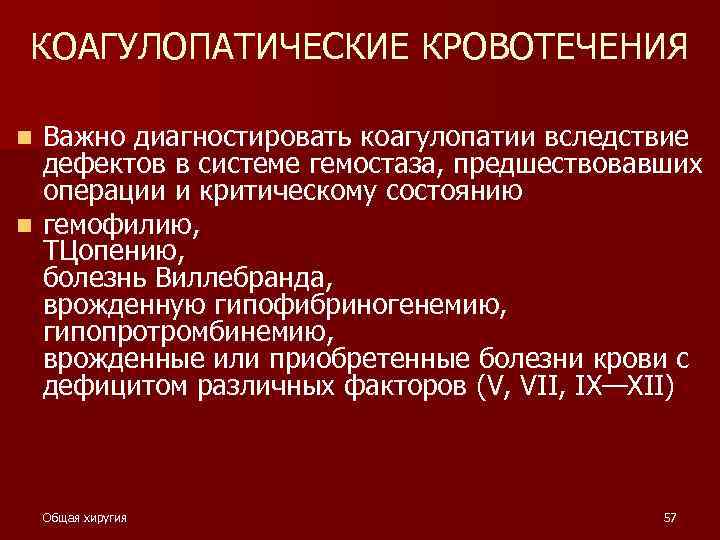 КОАГУЛОПАТИЧЕСКИЕ КРОВОТЕЧЕНИЯ

Важно диагностировать коагулопатии вследствие дефектов в системе гемостаза, предшествовавших операции и критическому состоянию

гемофилию,
ТЦопению,
болезнь Виллебранда,
врожденную гипофибриногенемию,
гипопротромбинемию,
врожденные или приобретенные болезни крови с дефицитом различных факторов (V, VII, IX—XII)

Общая хиругия

57